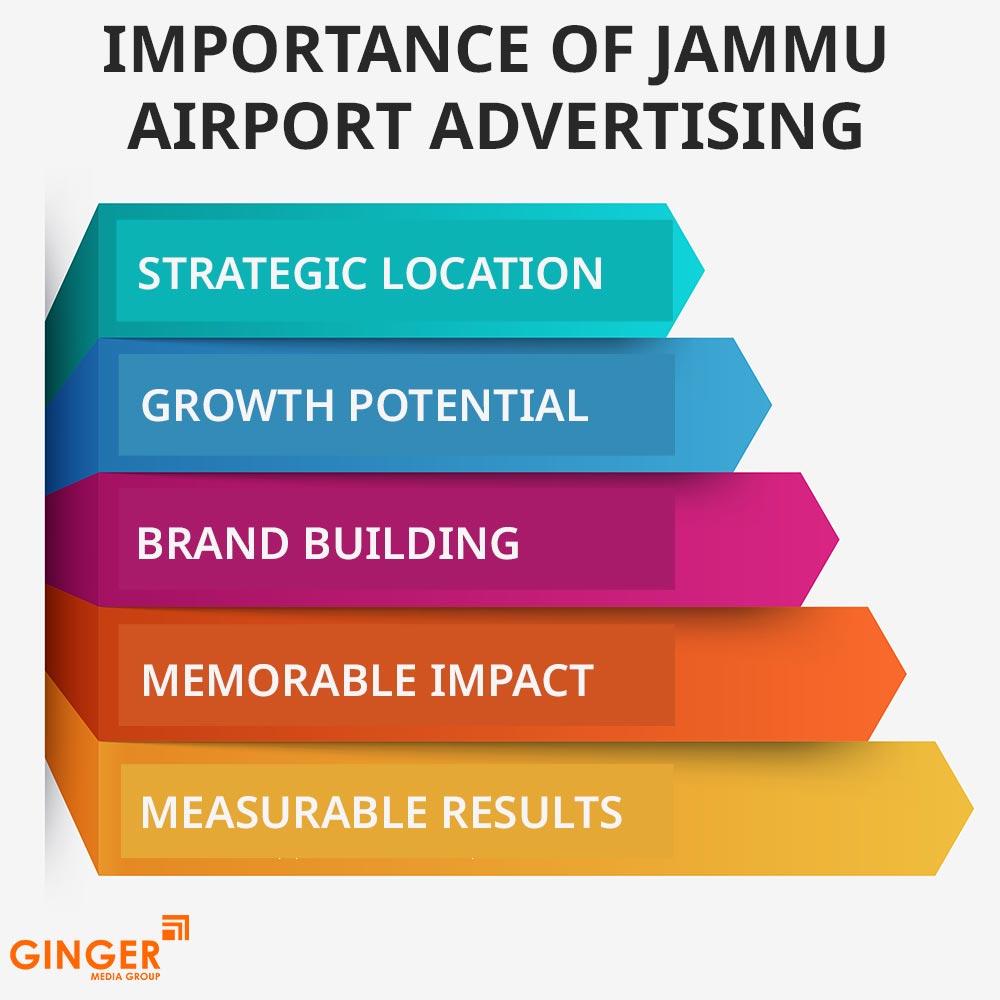 IMPORTANCE OF JAMMU AIRPORT ADVERTISING

STRATEGIC LOCATION

GROWTH POTENTIAL

BRAND BUILDING

MEMORABLE IMPACT

MEASURABLE RESULTS

GINGER
MEDIA GROUP